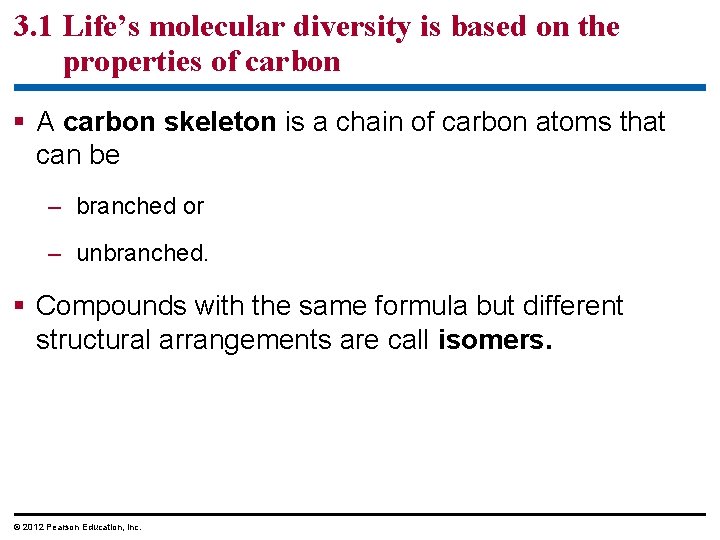 3.1 Life's molecular diversity is based on the properties of carbon

▪ A carbon skeleton is a chain of carbon atoms that can be

– branched or

– unbranched.

▪ Compounds with the same formula but different structural arrangements are call isomers.

© 2012 Pearson Education, Inc.